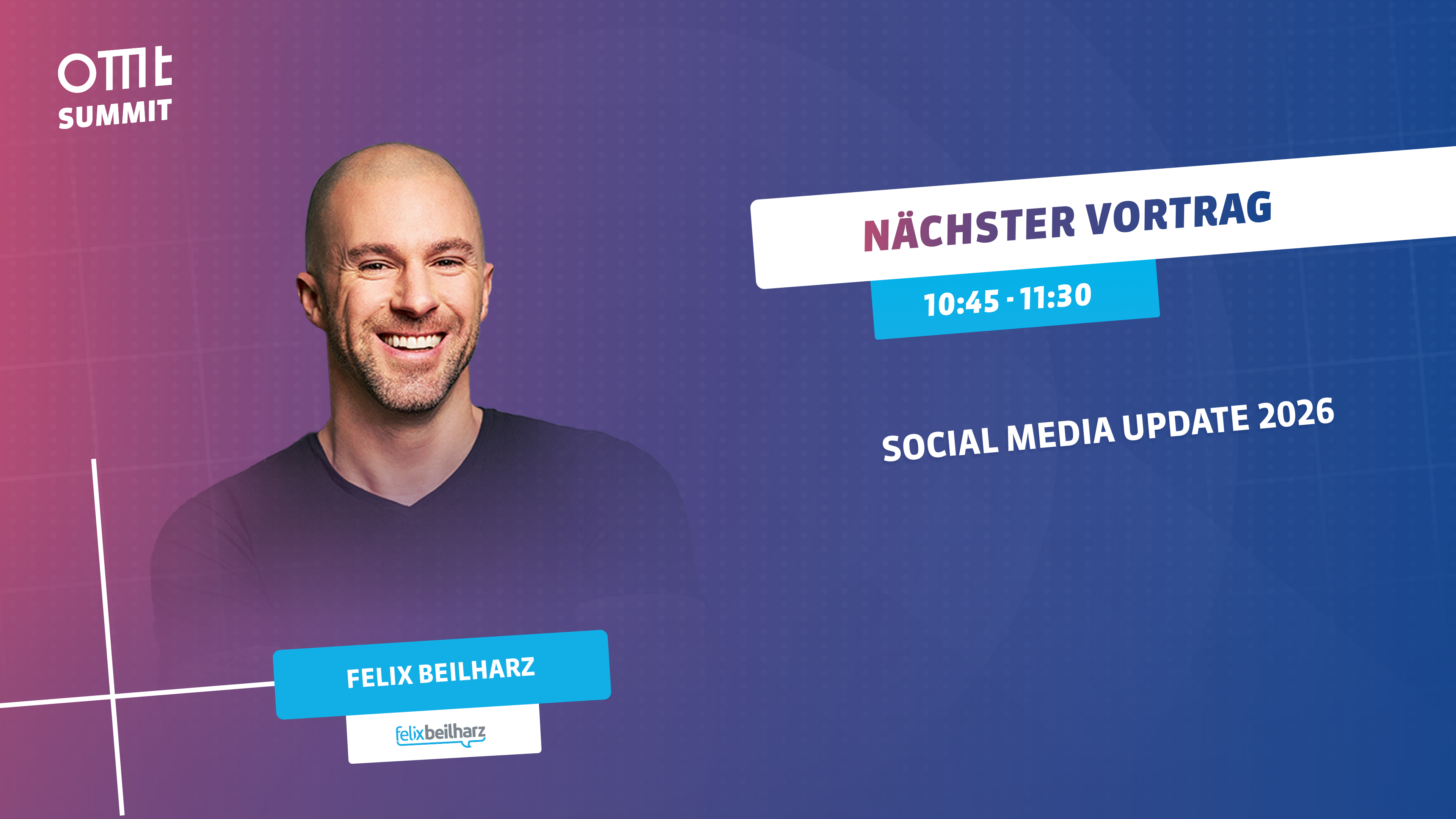 omt
SUMMIT

NÄCHSTER VORTRAG

10:45 - 11:30

SOCIAL MEDIA UPDATE 2026

FELIX BEILHARZ

felixbeilharz